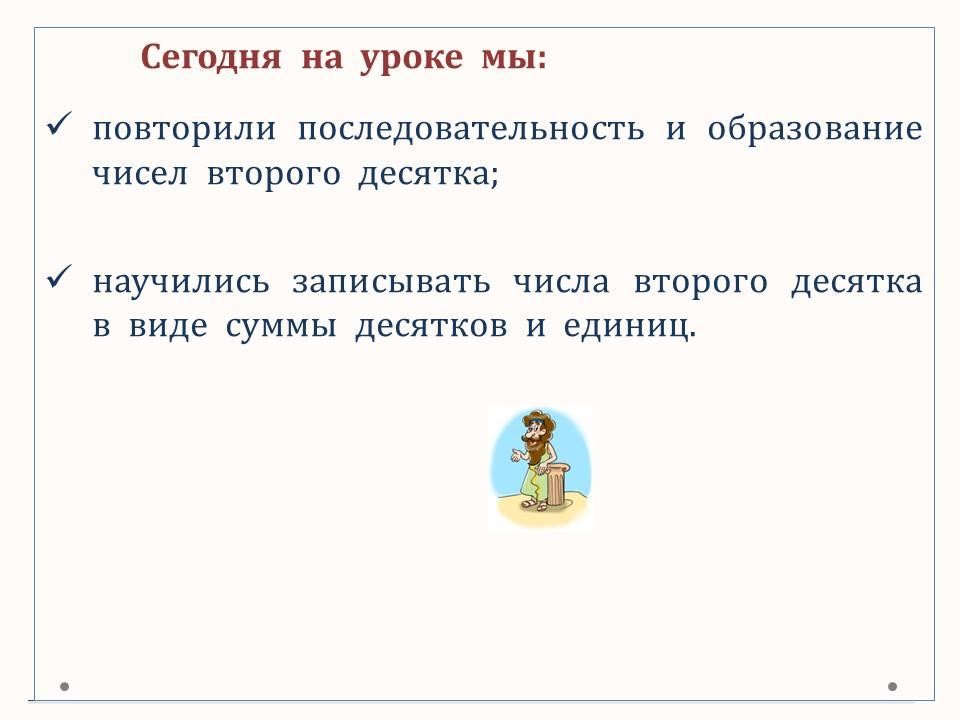 Сегодня на уроке мы:

✓ повторили последовательность и образование чисел второго десятка;

✓ научились записывать числа второго десятка в виде суммы десятков и единиц.